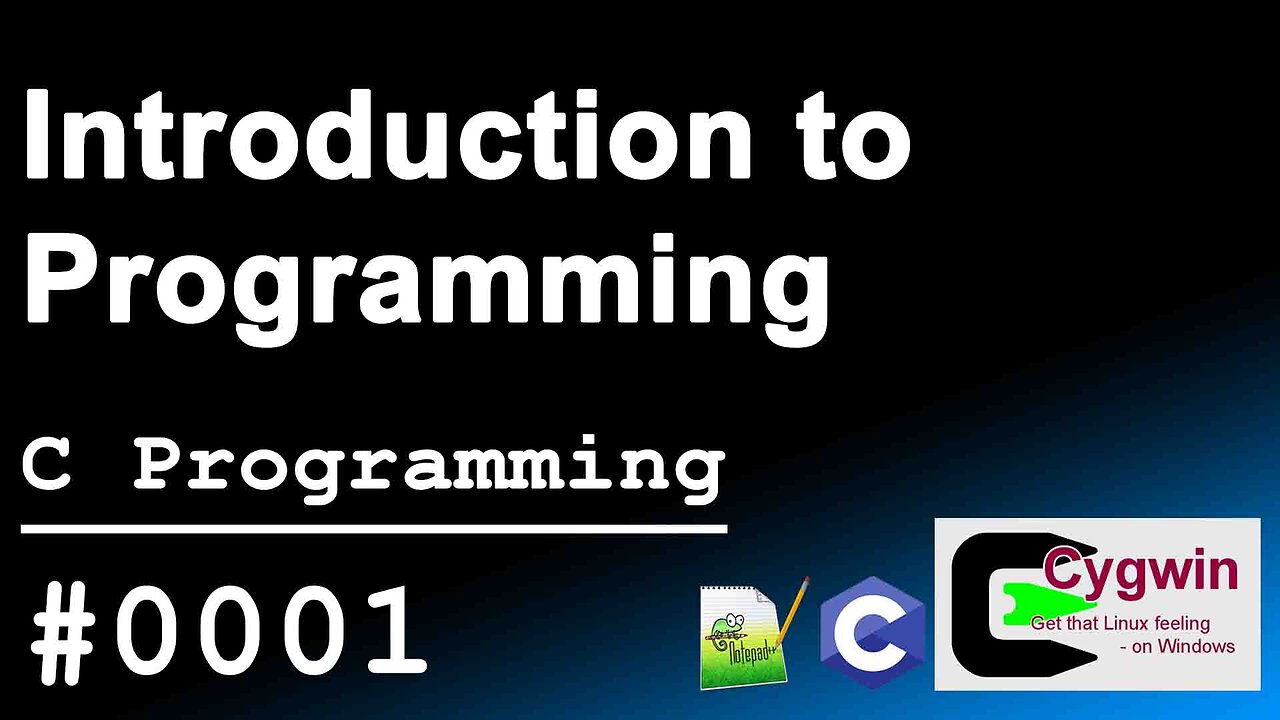 Introduction to Programming

C Programming

#0001

Notepad++

C

Cygwin
Get that Linux feeling
- on Windows